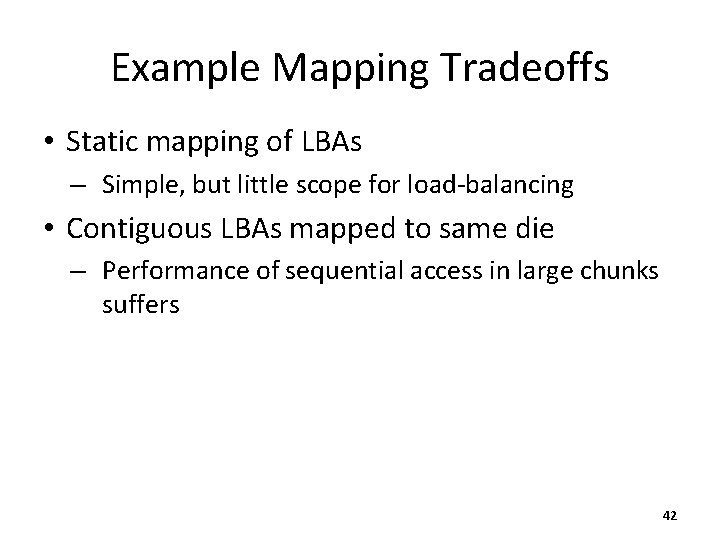 Example Mapping Tradeoffs

• Static mapping of LBAs
  – Simple, but little scope for load-balancing
• Contiguous LBAs mapped to same die
  – Performance of sequential access in large chunks suffers

42